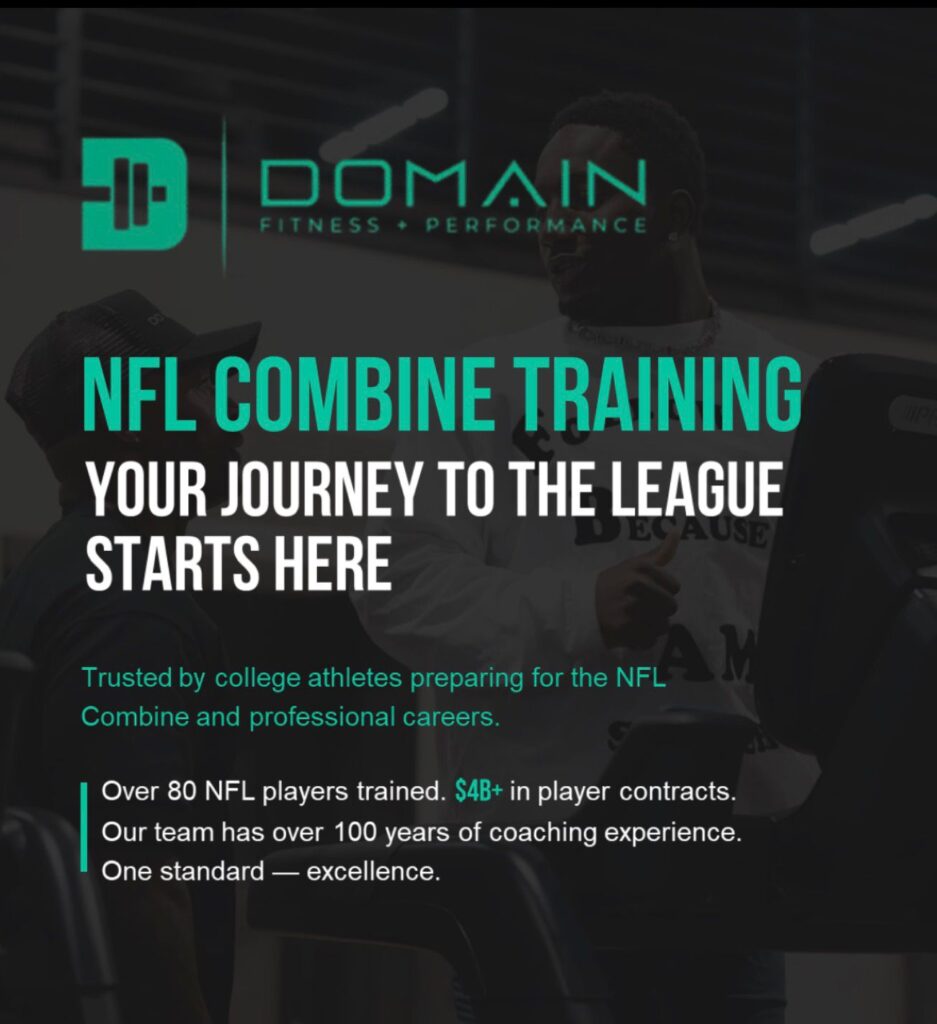 DOMAIN
FITNESS + PERFORMANCE

NFL COMBINE TRAINING
YOUR JOURNEY TO THE LEAGUE STARTS HERE

Trusted by college athletes preparing for the NFL Combine and professional careers.

Over 80 NFL players trained. $4B+ in player contracts.
Our team has over 100 years of coaching experience.
One standard — excellence.